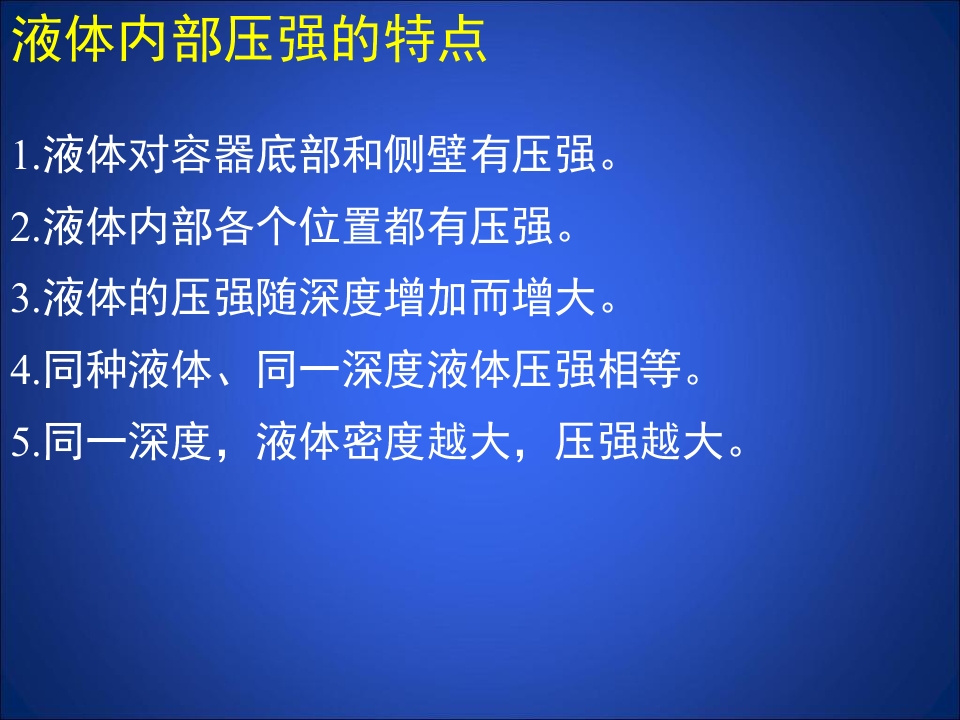 液体内部压强的特点

1.液体对容器底部和侧壁有压强。

2.液体内部各个位置都有压强。

3.液体的压强随深度增加而增大。

4.同种液体、同一深度液体压强相等。

5.同一深度，液体密度越大，压强越大。